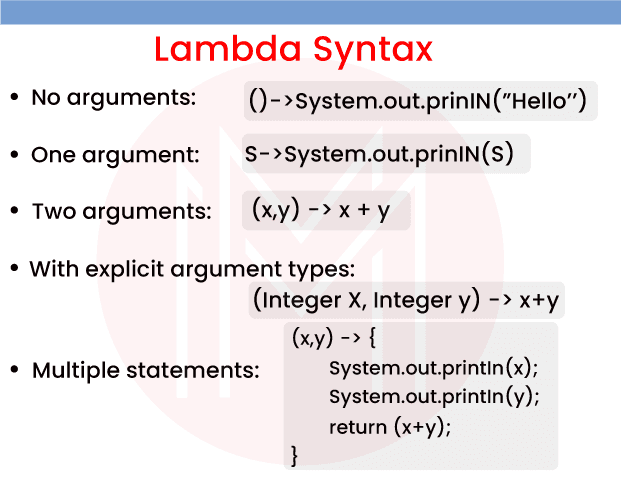 Lambda Syntax

• No arguments: ()->System.out.prinIN("Hello")

• One argument: S->System.out.prinIN(S)

• Two arguments: (x,y) -> x + y

• With explicit argument types:
(Integer X, Integer y) -> x+y

• Multiple statements:
(x,y) -> {
System.out.println(x);
System.out.println(y);
return (x+y);
}